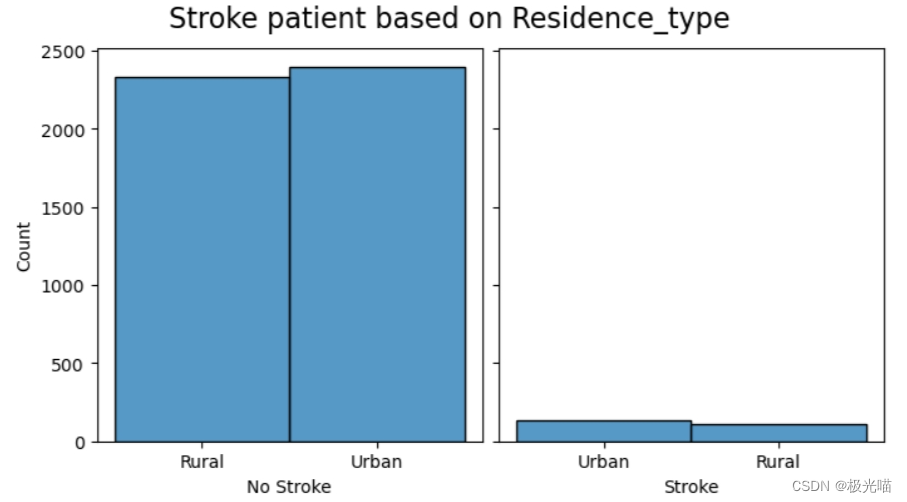 Stroke patient based on Residence_type

2500
2000
1500
1000
500
0

Count

Rural
Urban
No Stroke

Urban
Rural
Stroke

CSDN @极光喵